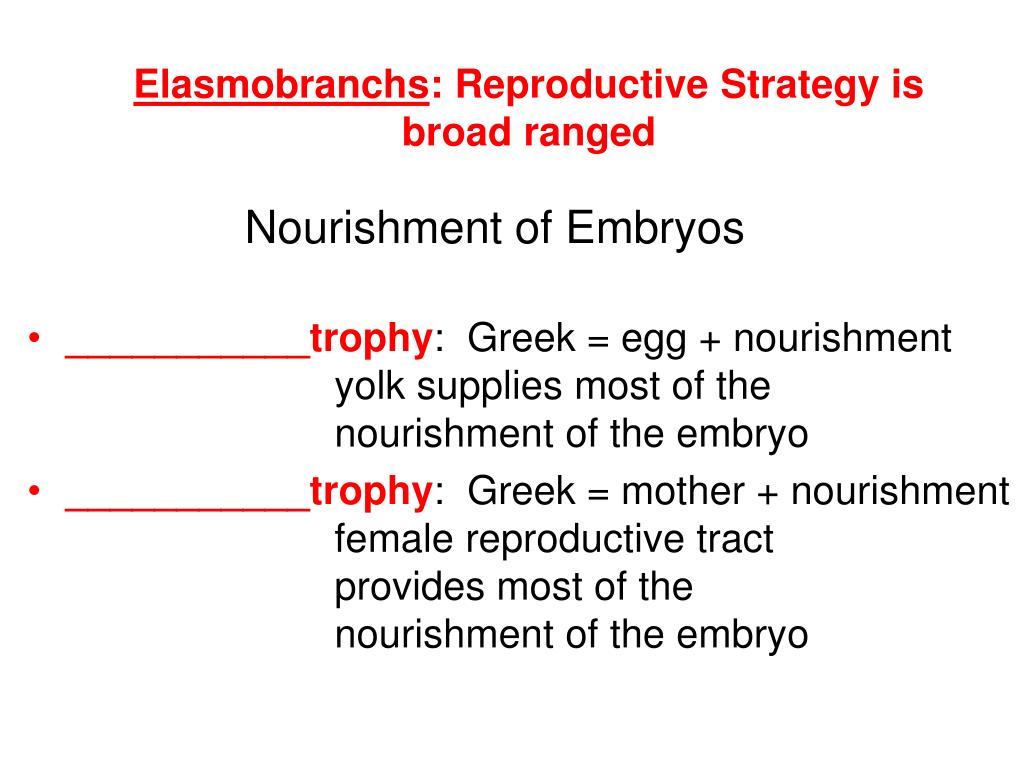 Elasmobranchs: Reproductive Strategy is broad ranged

Nourishment of Embryos

• ___________trophy: Greek = egg + nourishment
yolk supplies most of the nourishment of the embryo
• ___________trophy: Greek = mother + nourishment
female reproductive tract provides most of the nourishment of the embryo